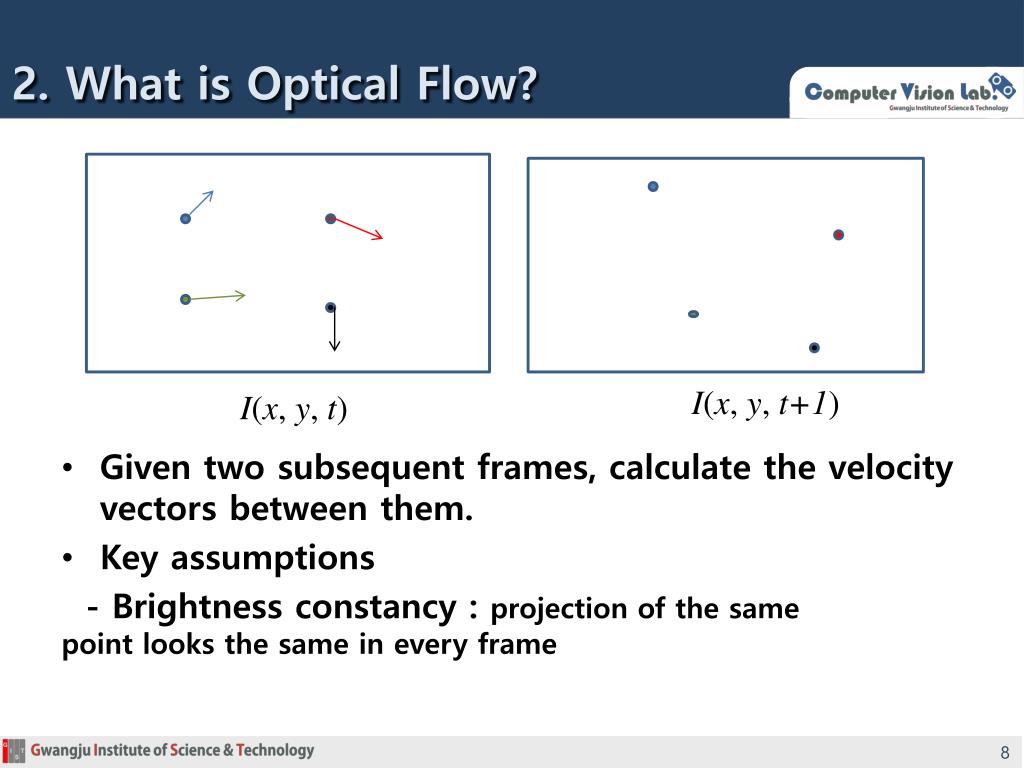 2. What is Optical Flow?

Computer Vision Lab.
Gwangju Institute of Science & Technology

$I(x, y, t)$

$I(x, y, t+1)$

• Given two subsequent frames, calculate the velocity vectors between them.
• Key assumptions
- Brightness constancy : projection of the same point looks the same in every frame

Gwangju Institute of Science & Technology

8